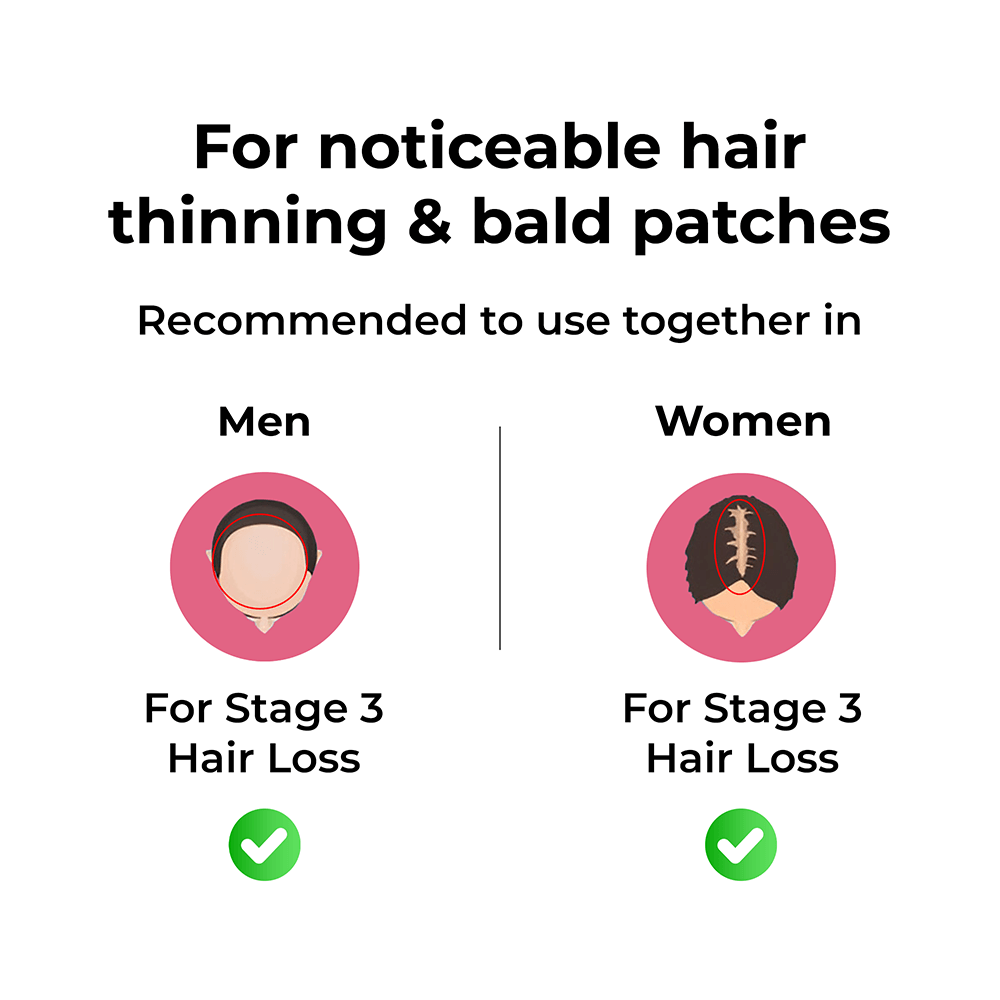 For noticeable hair thinning & bald patches

Recommended to use together in

Men

For Stage 3 Hair Loss

Women

For Stage 3 Hair Loss